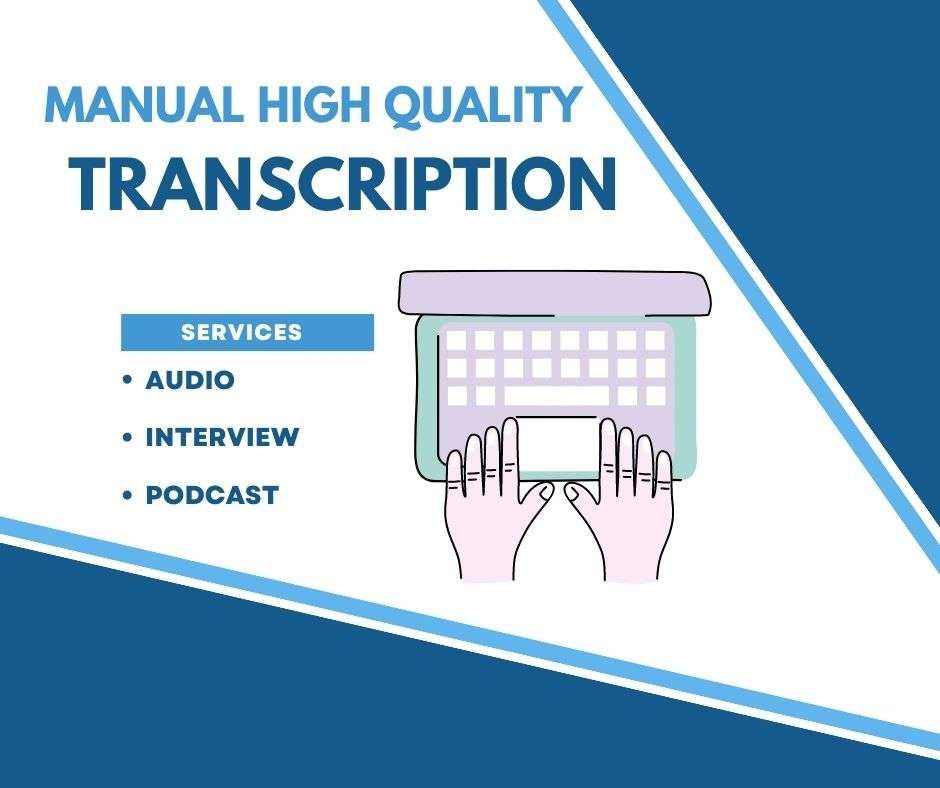 MANUAL HIGH QUALITY
TRANSCRIPTION

SERVICES

• AUDIO
• INTERVIEW
• PODCAST